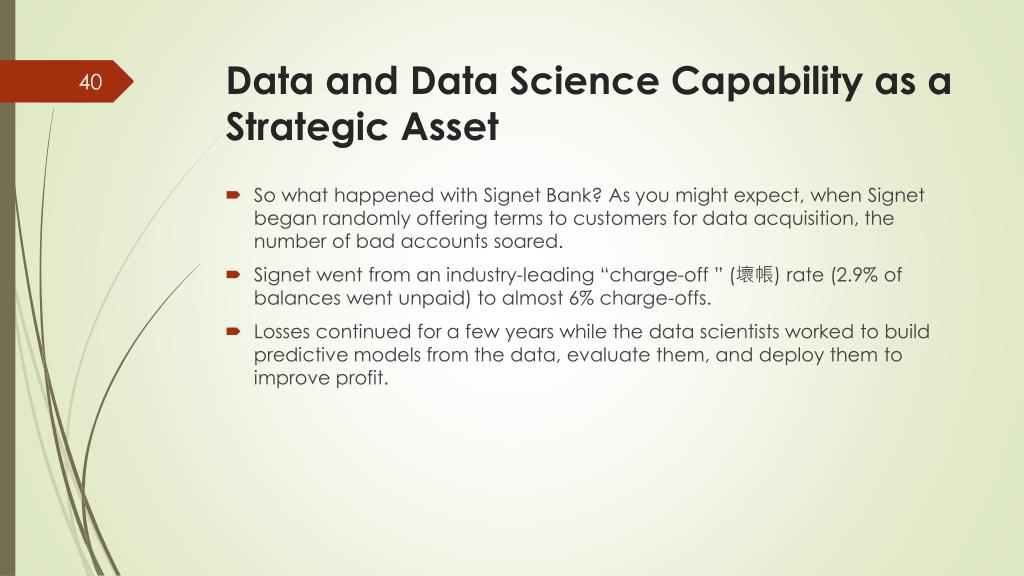 40

Data and Data Science Capability as a Strategic Asset

So what happened with Signet Bank? As you might expect, when Signet began randomly offering terms to customers for data acquisition, the number of bad accounts soared.

Signet went from an industry-leading “charge-off ” (壞帳) rate (2.9% of balances went unpaid) to almost 6% charge-offs.

Losses continued for a few years while the data scientists worked to build predictive models from the data, evaluate them, and deploy them to improve profit.